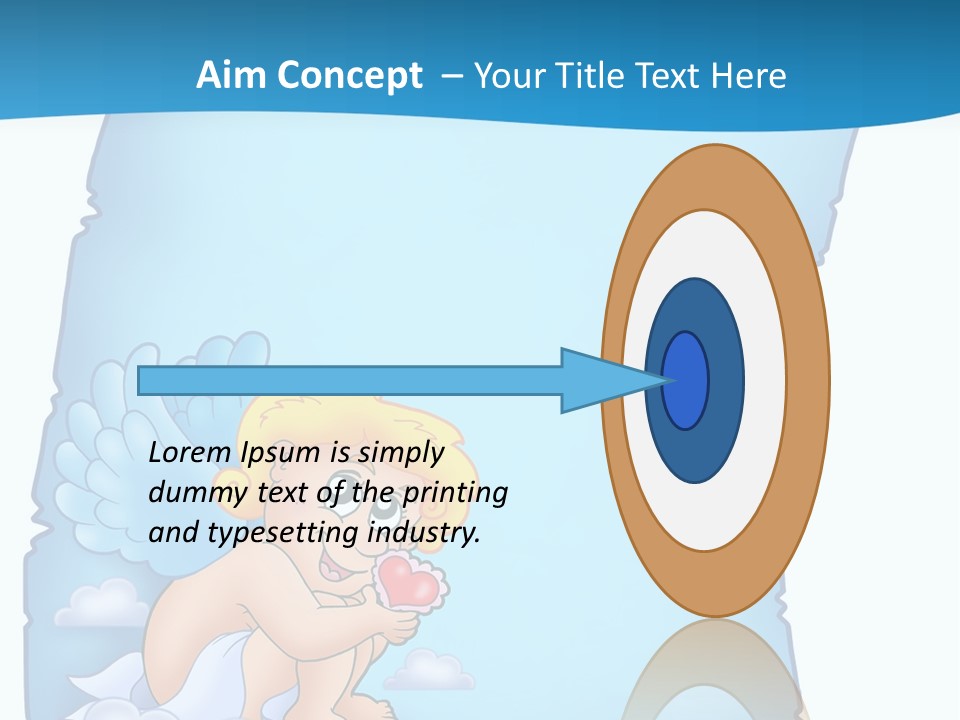 Aim Concept – Your Title Text Here

Lorem Ipsum is simply dummy text of the printing and typesetting industry.